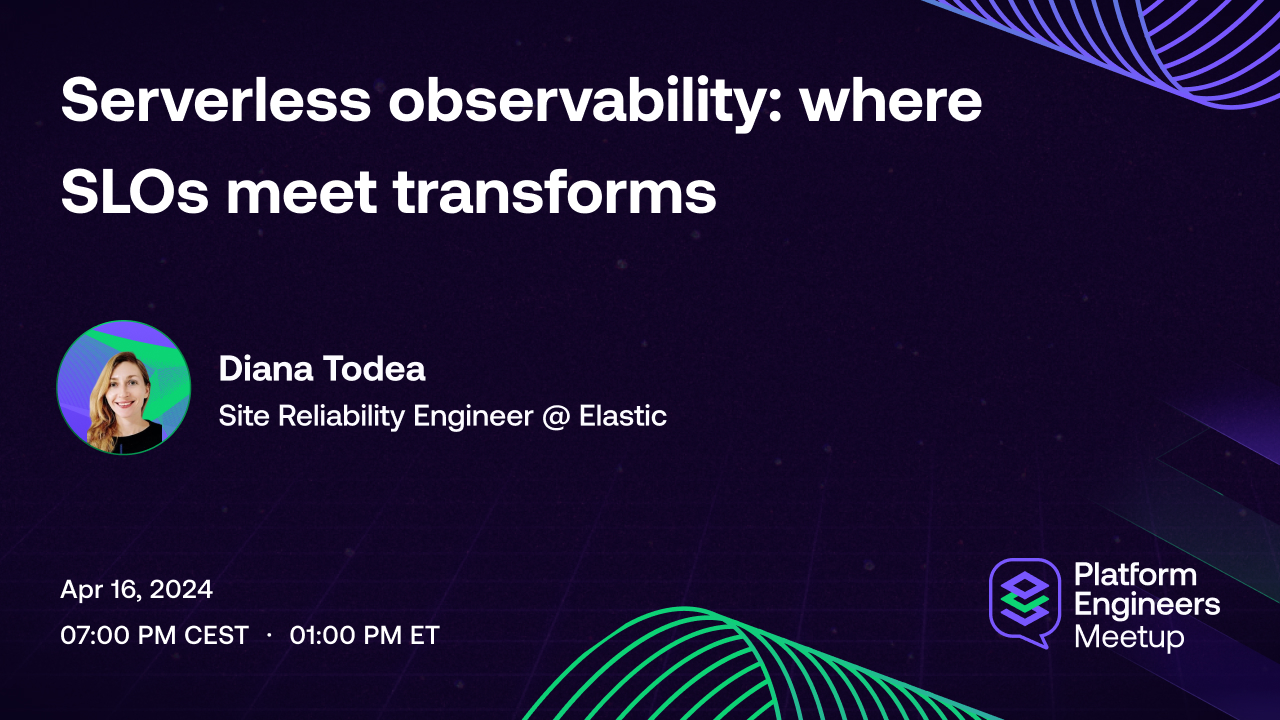 Serverless observability: where SLOs meet transforms

Diana Todea
Site Reliability Engineer @ Elastic

Apr 16, 2024
07:00 PM CEST · 01:00 PM ET

Platform Engineers Meetup